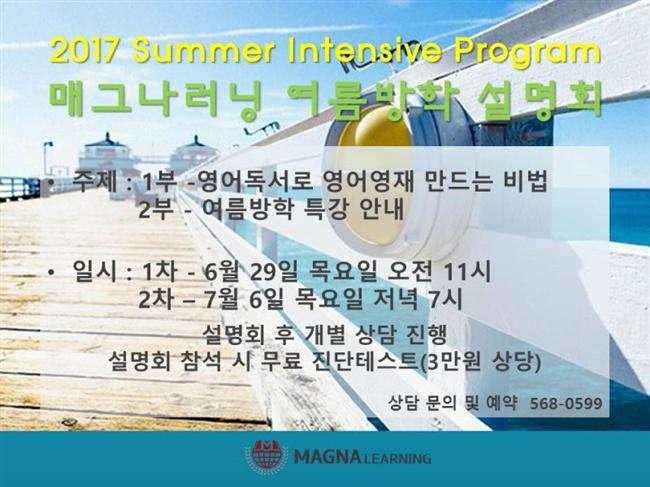 2017 Summer Intensive Program
매그나러닝 여름방학 설명회

• 주제 : 1부 -영어독서로 영어영재 만드는 비법
2부 - 여름방학 특강 안내

• 일시 : 1차 - 6월 29일 목요일 오전 11시
2차 – 7월 6일 목요일 저녁 7시

설명회 후 개별 상담 진행
설명회 참석 시 무료 진단테스트(3만원 상당)

상담 문의 및 예약 568-0599

MAGNA LEARNING